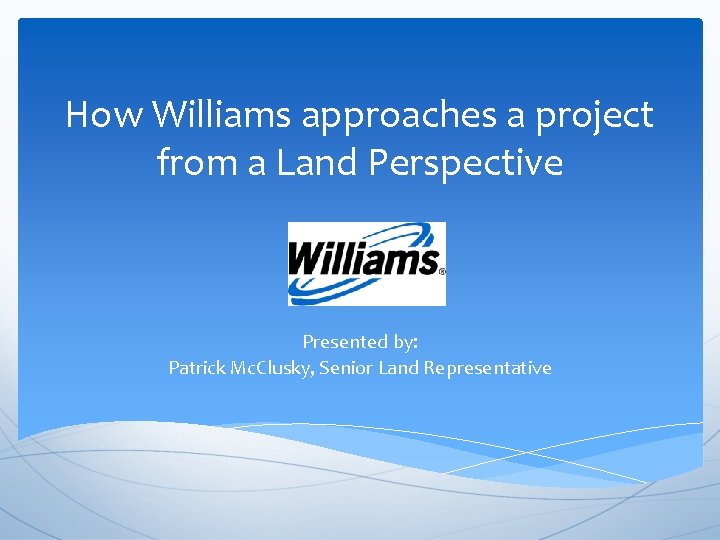 How Williams approaches a project from a Land Perspective

Williams®

Presented by:
Patrick McClusky, Senior Land Representative